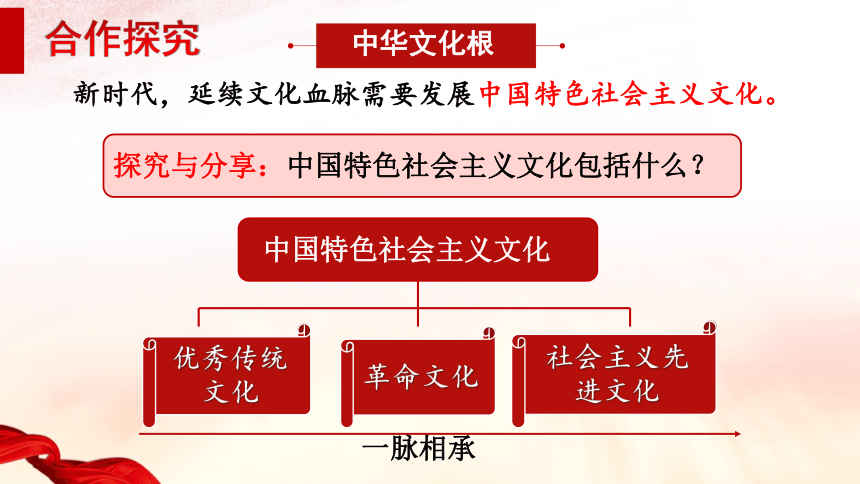 合作探究

中华文化根

新时代，延续文化血脉需要发展中国特色社会主义文化。

探究与分享：中国特色社会主义文化包括什么？

中国特色社会主义文化

优秀传统文化

革命文化

社会主义先进文化

一脉相承